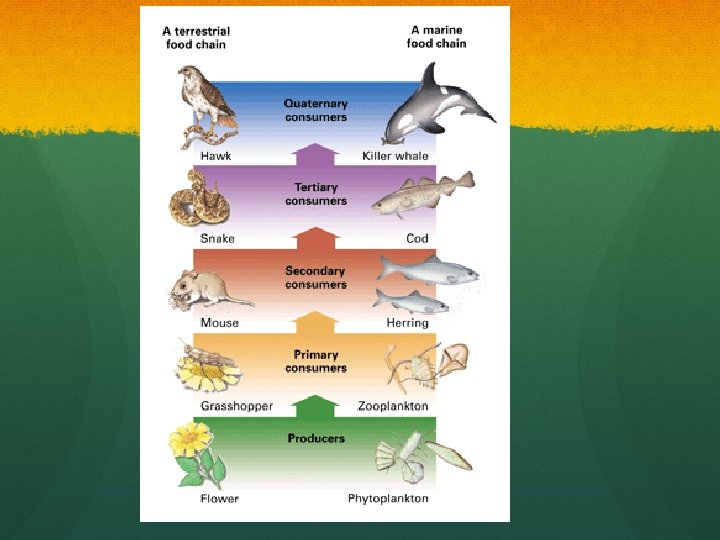 A terrestrial food chain

A marine food chain

Quaternary consumers

Hawk

Killer whale

Tertiary consumers

Snake

Cod

Secondary consumers

Mouse

Herring

Primary consumers

Grasshopper

Zooplankton

Producers

Flower

Phytoplankton